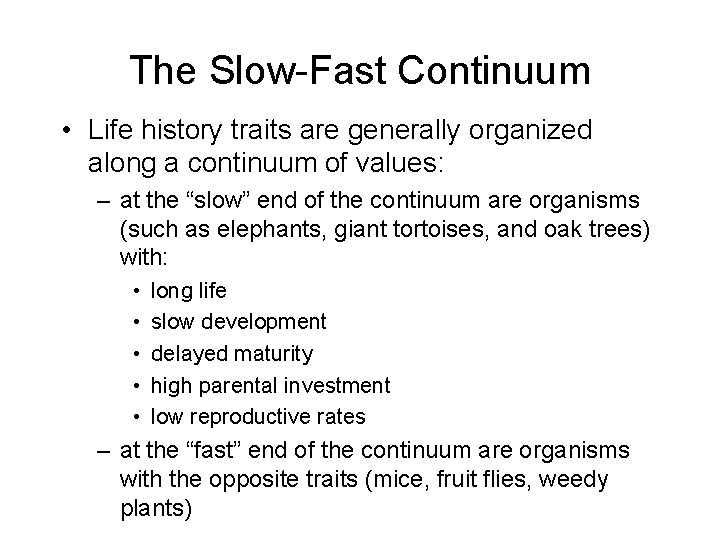 The Slow-Fast Continuum

• Life history traits are generally organized along a continuum of values:

– at the “slow” end of the continuum are organisms (such as elephants, giant tortoises, and oak trees) with:

• long life
• slow development
• delayed maturity
• high parental investment
• low reproductive rates

– at the “fast” end of the continuum are organisms with the opposite traits (mice, fruit flies, weedy plants)